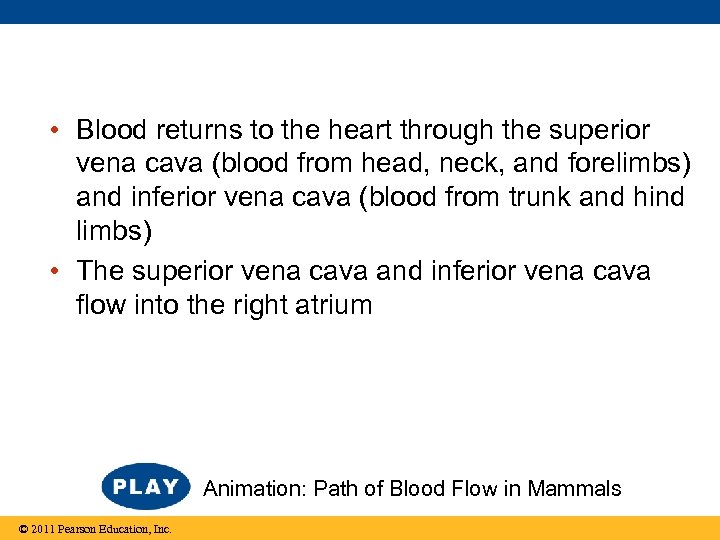 • Blood returns to the heart through the superior vena cava (blood from head, neck, and forelimbs) and inferior vena cava (blood from trunk and hind limbs)

• The superior vena cava and inferior vena cava flow into the right atrium

PLAY Animation: Path of Blood Flow in Mammals

© 2011 Pearson Education, Inc.